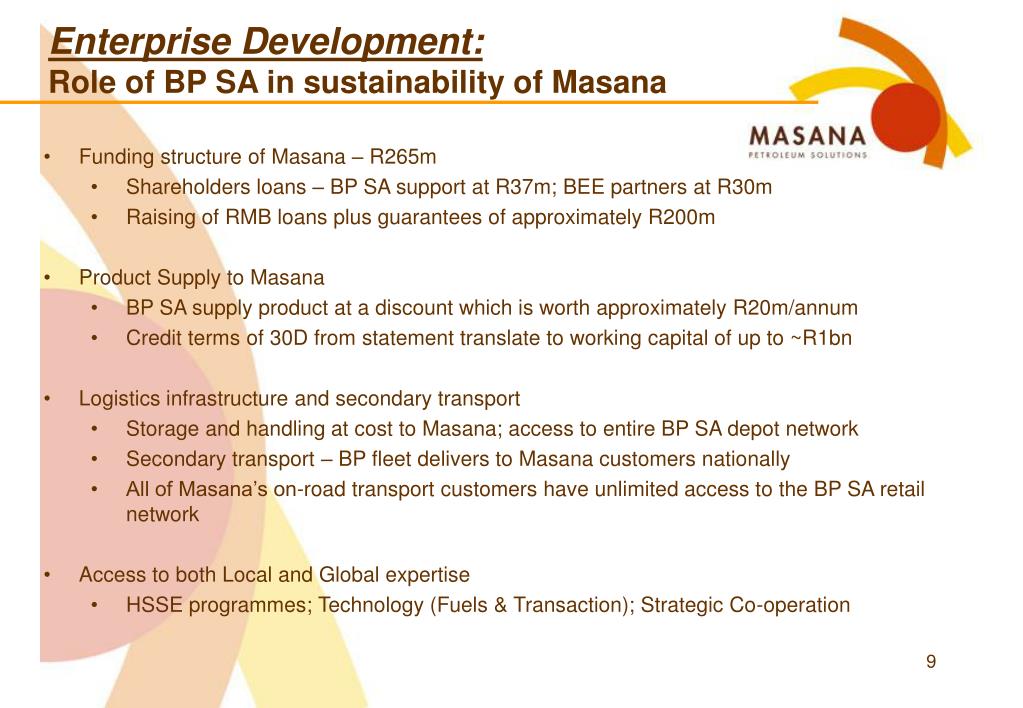 Enterprise Development:
Role of BP SA in sustainability of Masana

MASANA
PETROLEUM SOLUTIONS

• Funding structure of Masana – R265m
  • Shareholders loans – BP SA support at R37m; BEE partners at R30m
  • Raising of RMB loans plus guarantees of approximately R200m

• Product Supply to Masana
  • BP SA supply product at a discount which is worth approximately R20m/annum
  • Credit terms of 30D from statement translate to working capital of up to ~R1bn

• Logistics infrastructure and secondary transport
  • Storage and handling at cost to Masana; access to entire BP SA depot network
  • Secondary transport – BP fleet delivers to Masana customers nationally
  • All of Masana's on-road transport customers have unlimited access to the BP SA retail network

• Access to both Local and Global expertise
  • HSSE programmes; Technology (Fuels & Transaction); Strategic Co-operation

9